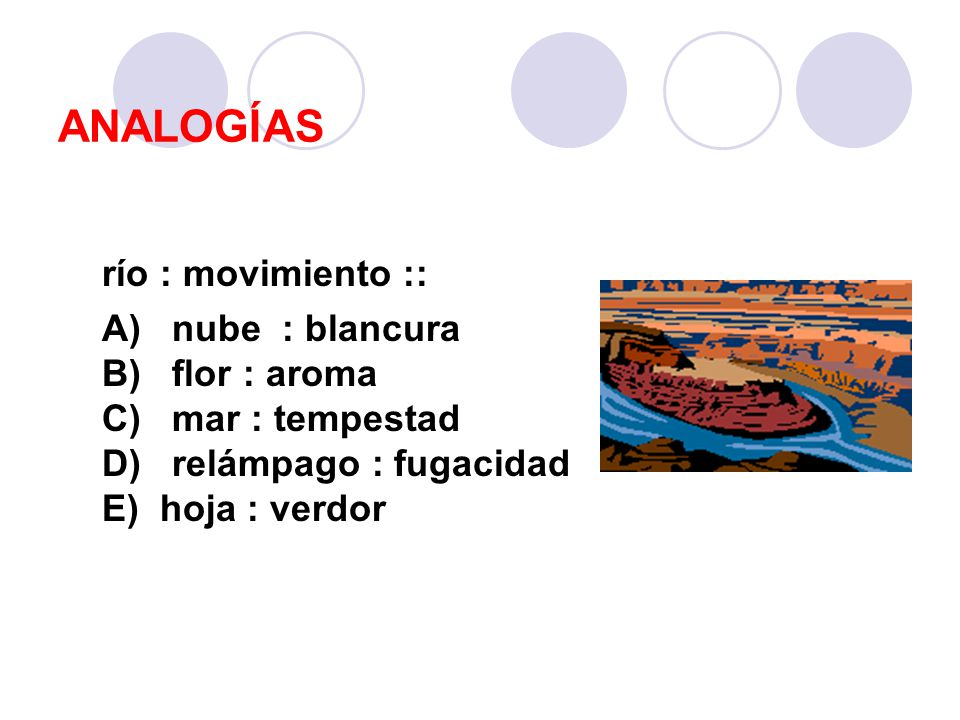 ANALOGÍAS

río : movimiento ::

A) nube : blancura
B) flor : aroma
C) mar : tempestad
D) relámpago : fugacidad
E) hoja : verdor